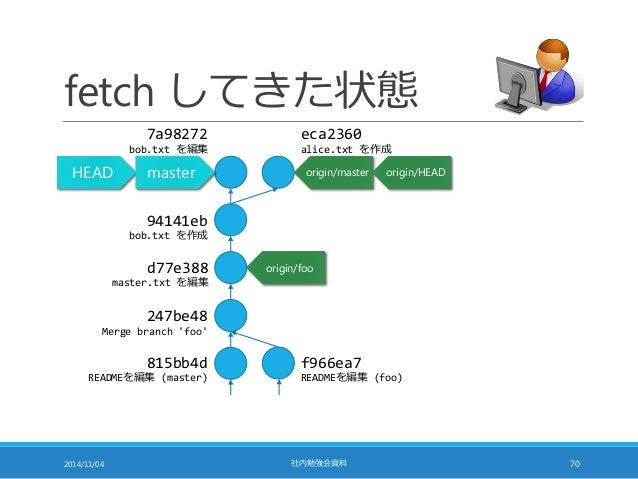 fetch してきた状態

7a98272
bob.txt を編集

eca2360
alice.txt を作成

HEAD

master

origin/master

origin/HEAD

94141eb
bob.txt を作成

d77e388
master.txt を編集

origin/foo

247be48
Merge branch 'foo'

815bb4d
READMEを編集 (master)

f966ea7
READMEを編集 (foo)

2014/11/04

社内勉強会資料

70